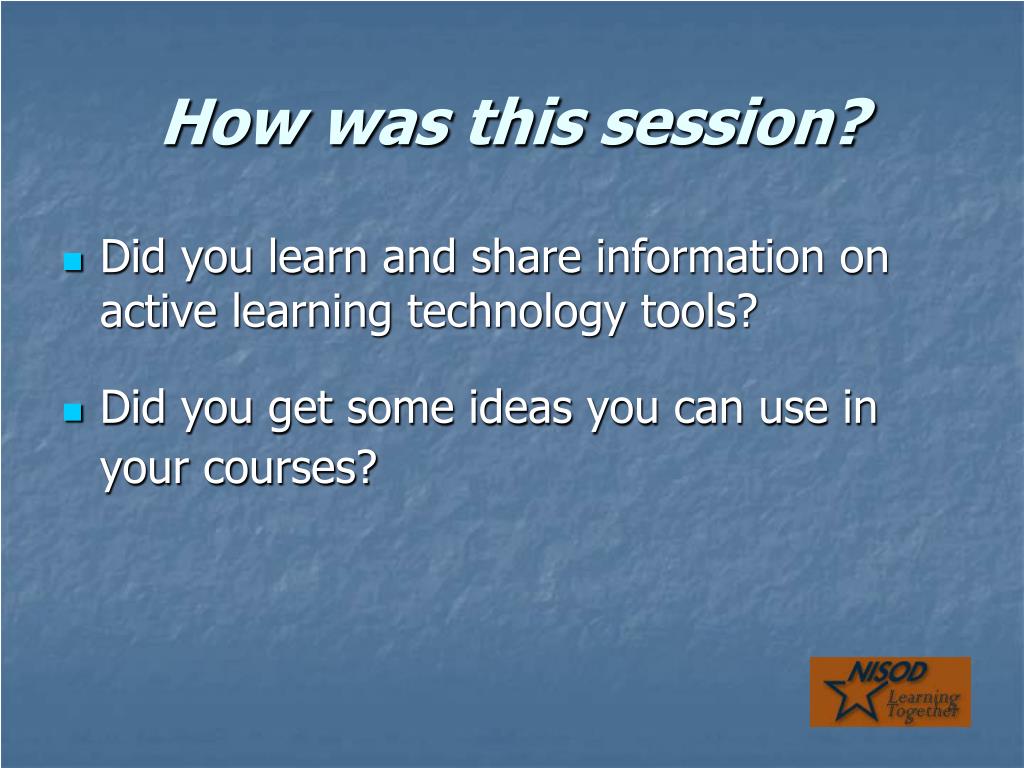 How was this session?

Did you learn and share information on active learning technology tools?

Did you get some ideas you can use in your courses?

NISOD
Learning Together